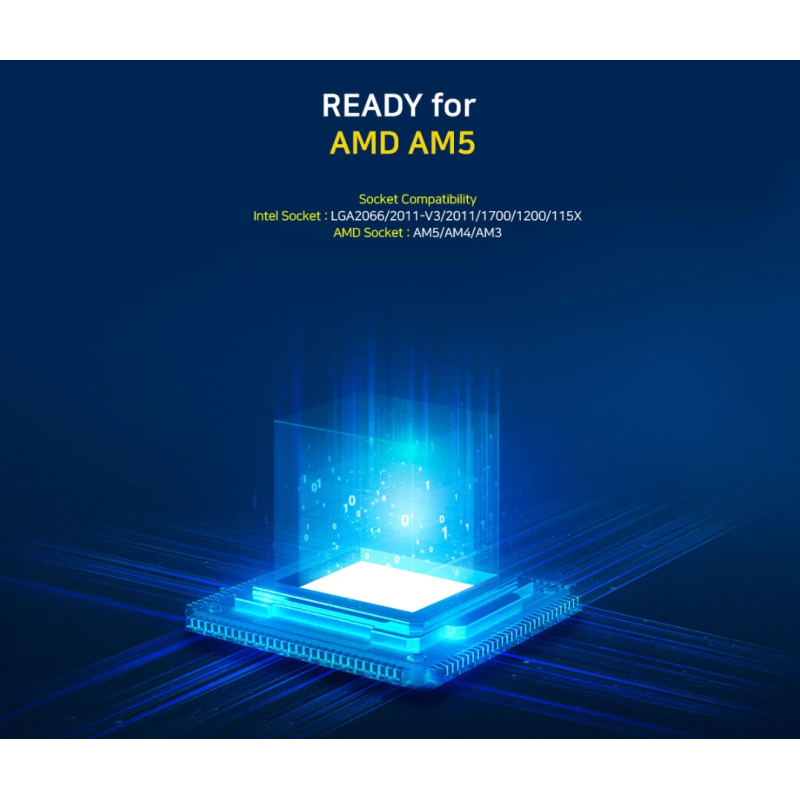 READY for
AMD AM5

Socket Compatibility
Intel Socket : LGA2066/2011-V3/2011/1700/1200/115X
AMD Socket : AM5/AM4/AM3